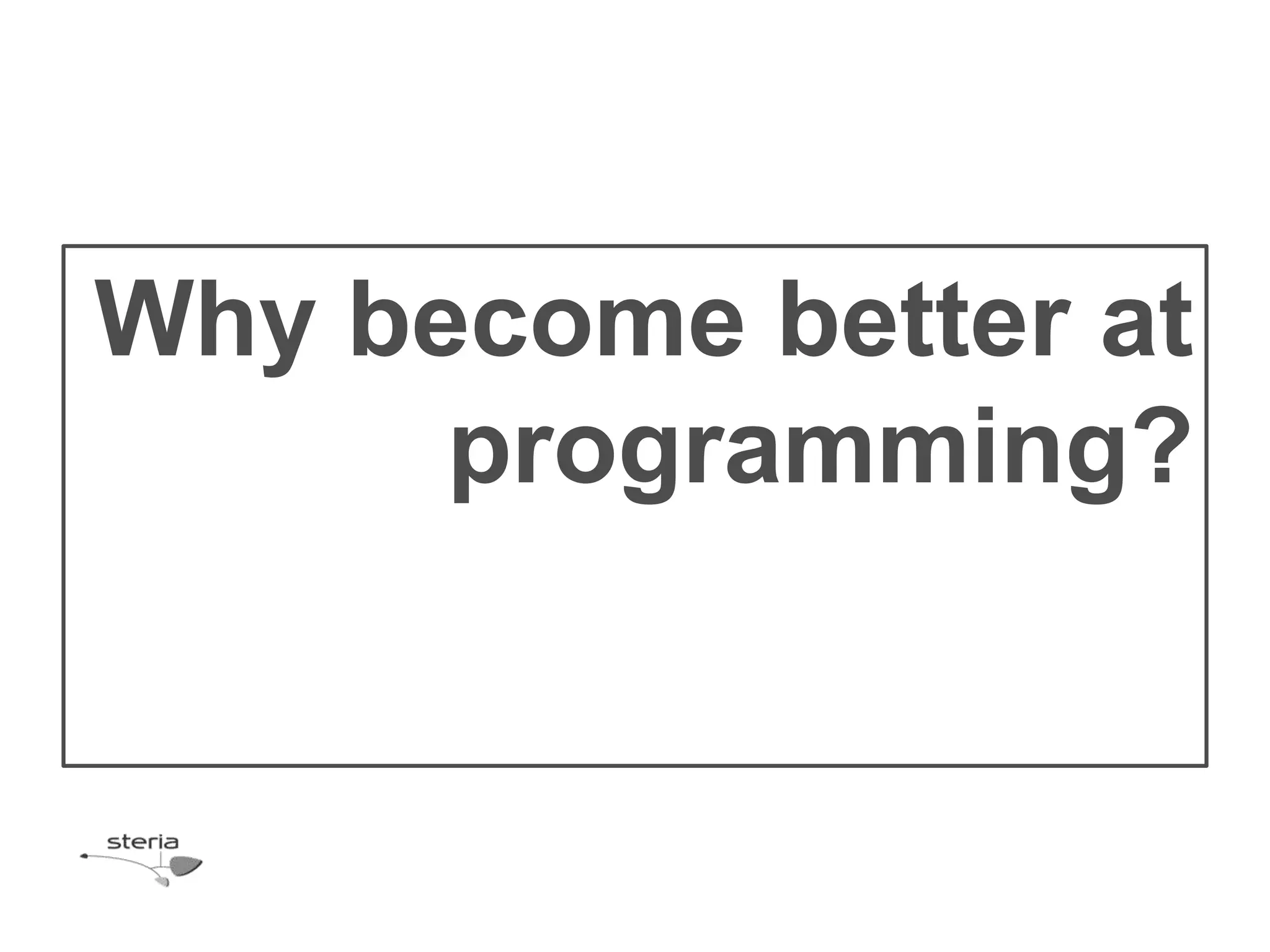 Why become better at programming?

steria